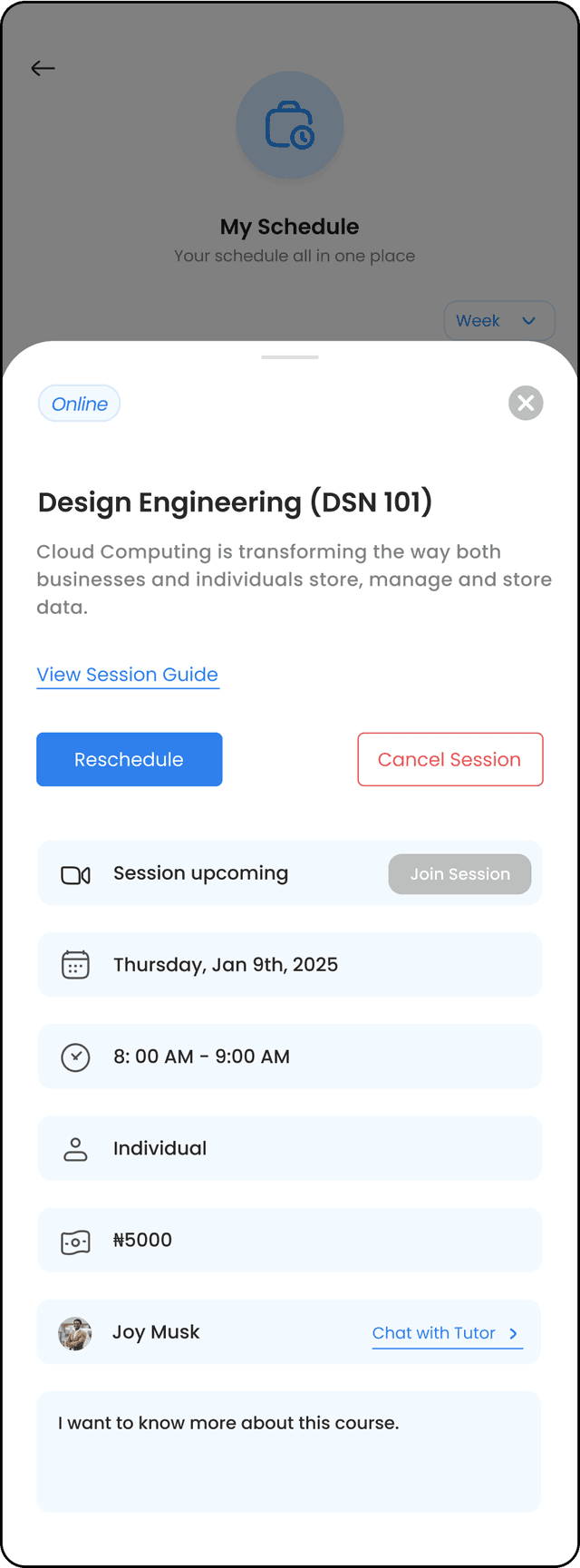 My Schedule
Your schedule all in one place

Week

Online

Design Engineering (DSN 101)

Cloud Computing is transforming the way both businesses and individuals store, manage and store data.

View Session Guide

Reschedule

Cancel Session

Session upcoming

Join Session

Thursday, Jan 9th, 2025

8: 00 AM - 9:00 AM

Individual

₦5000

Joy Musk

Chat with Tutor

I want to know more about this course.